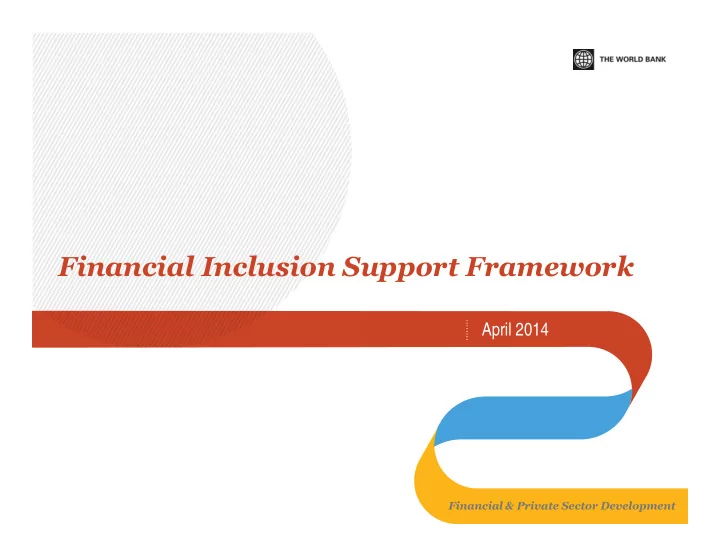 THE WORLD BANK

Financial Inclusion Support Framework

April 2014

Financial & Private Sector Development